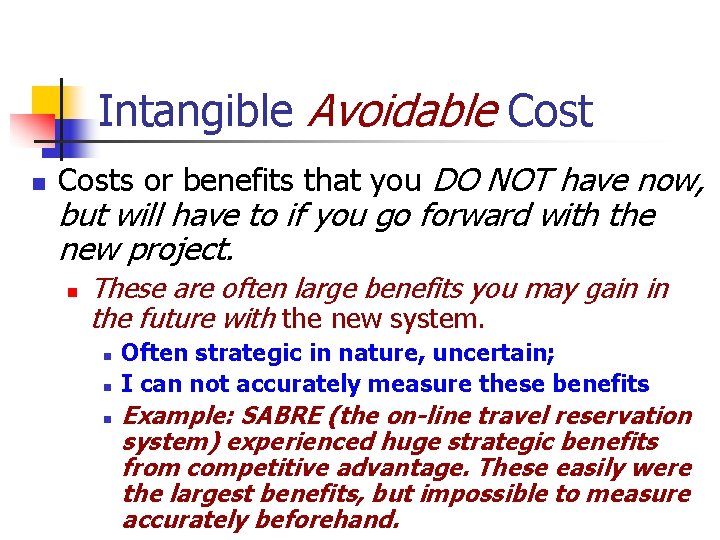 Intangible Avoidable Cost

Costs or benefits that you DO NOT have now, but will have to if you go forward with the new project.

These are often large benefits you may gain in the future with the new system.

Often strategic in nature, uncertain;

I can not accurately measure these benefits

Example: SABRE (the on-line travel reservation system) experienced huge strategic benefits from competitive advantage. These easily were the largest benefits, but impossible to measure accurately beforehand.